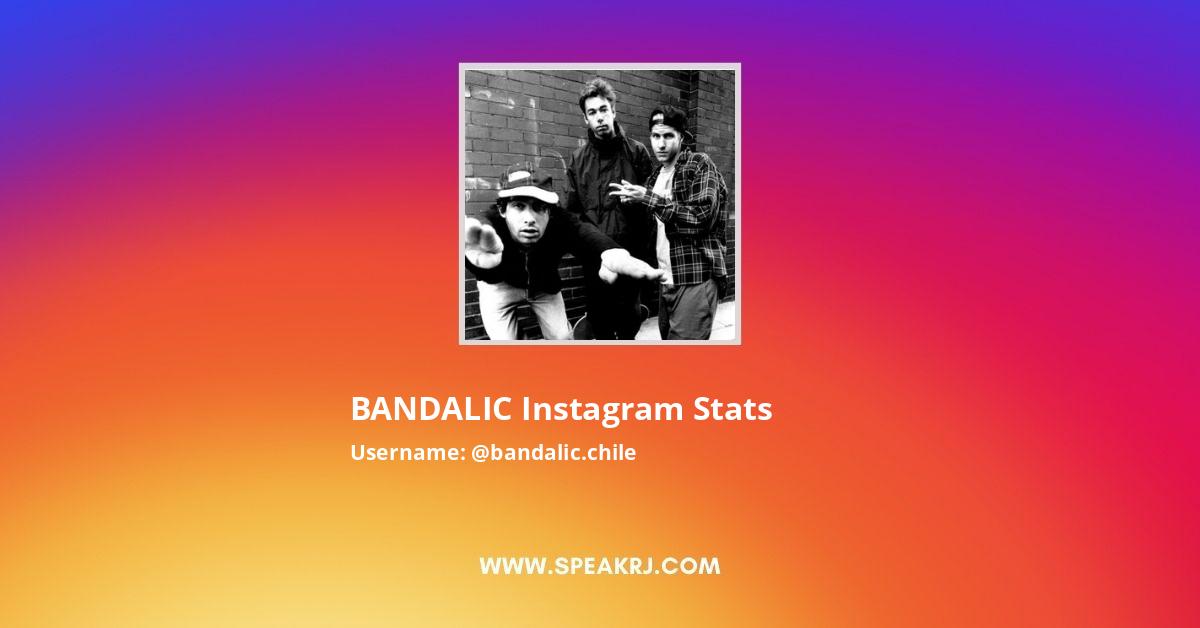 BANDALIC Instagram Stats
Username: @bandalic.chile

WWW.SPEAKRJ.COM